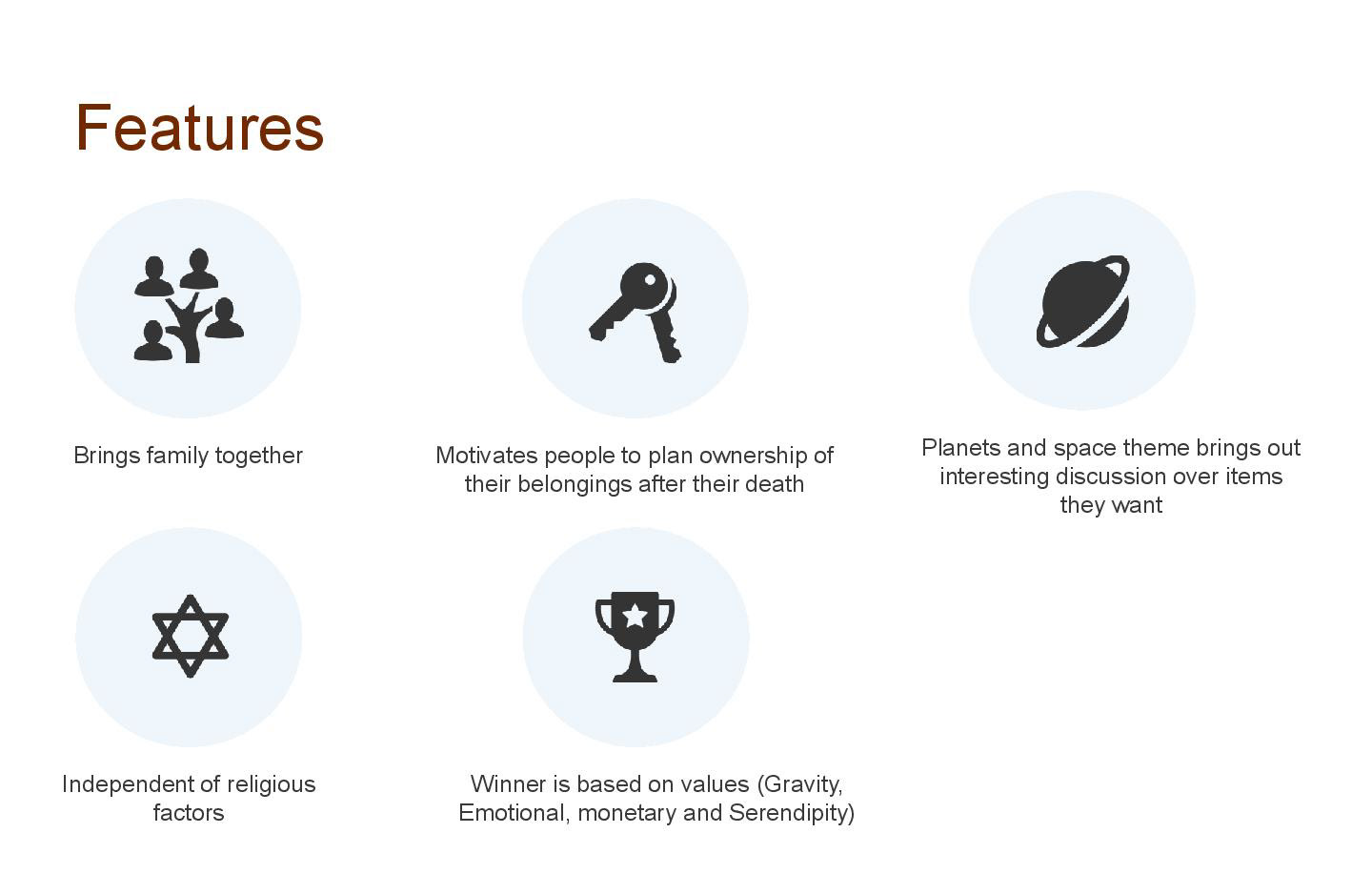 Features

Brings family together

Motivates people to plan ownership of their belongings after their death

Planets and space theme brings out interesting discussion over items they want

Independent of religious factors

Winner is based on values (Gravity, Emotional, monetary and Serendipity)